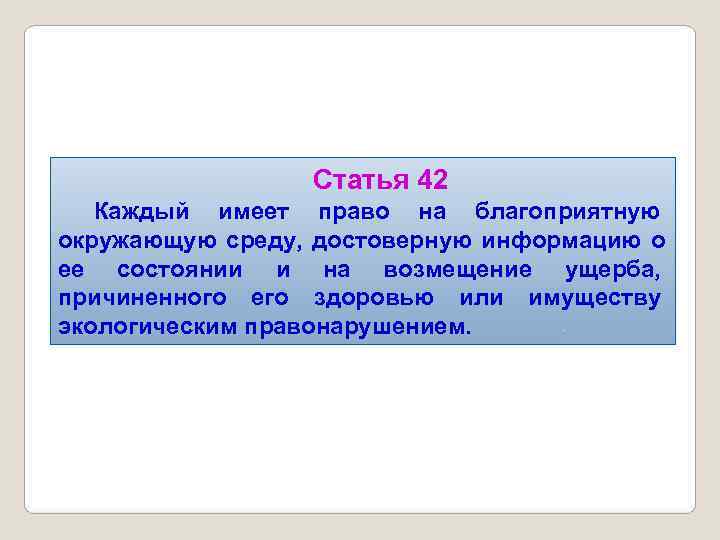 Статья 42

Каждый имеет право на благоприятную окружающую среду, достоверную информацию о ее состоянии и на возмещение ущерба, причиненного его здоровью или имуществу экологическим правонарушением.